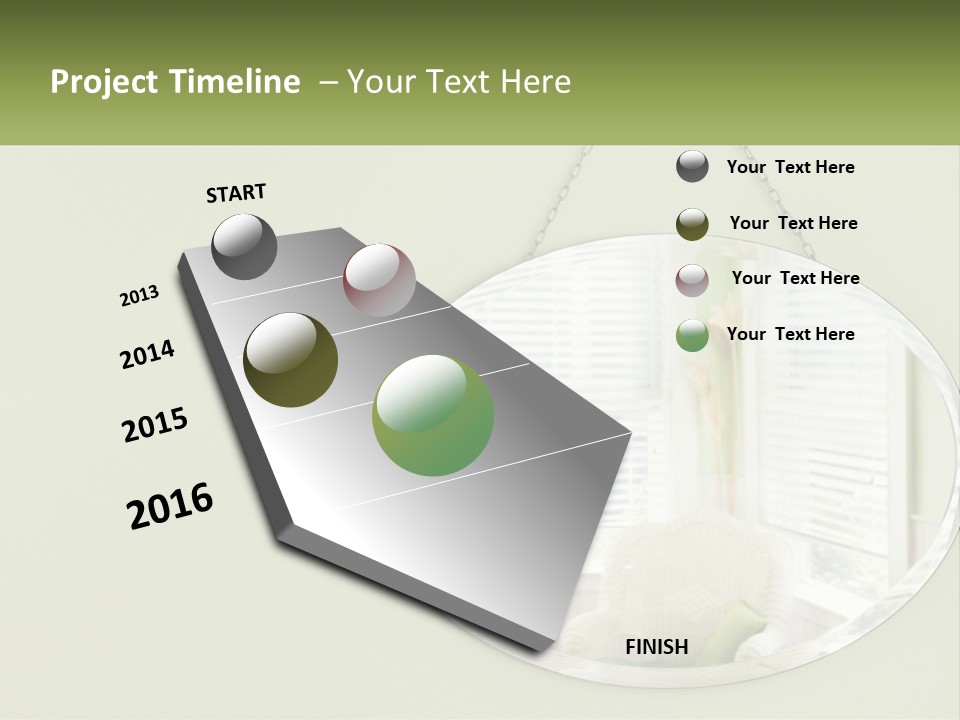 Project Timeline – Your Text Here

START

2013

2014

2015

2016

Your Text Here

Your Text Here

Your Text Here

Your Text Here

FINISH